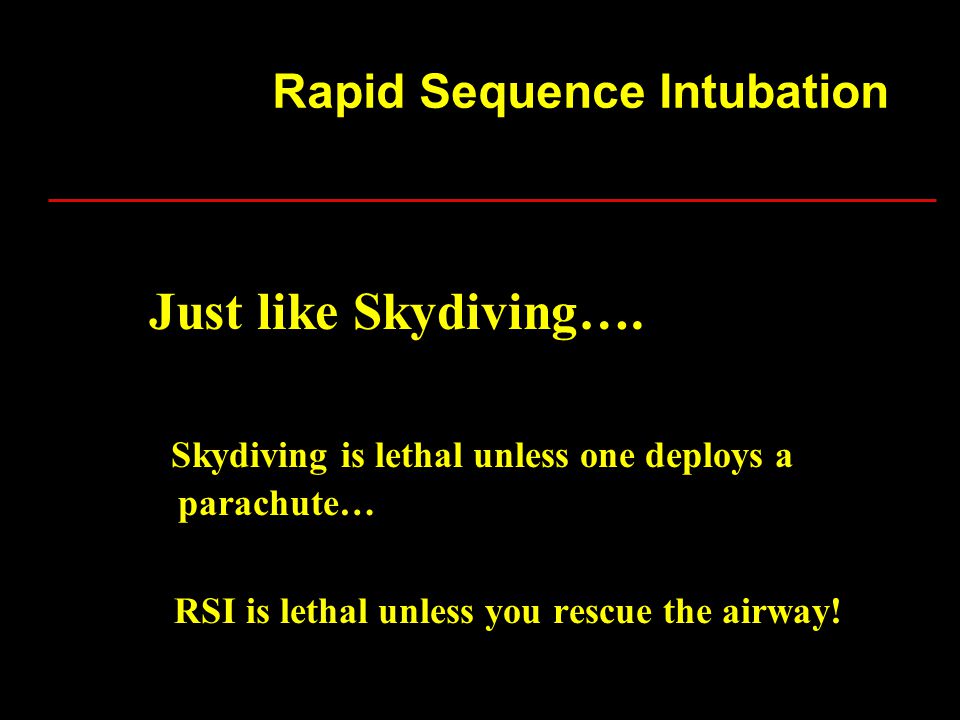 Rapid Sequence Intubation

Just like Skydiving….

Skydiving is lethal unless one deploys a parachute…

RSI is lethal unless you rescue the airway!